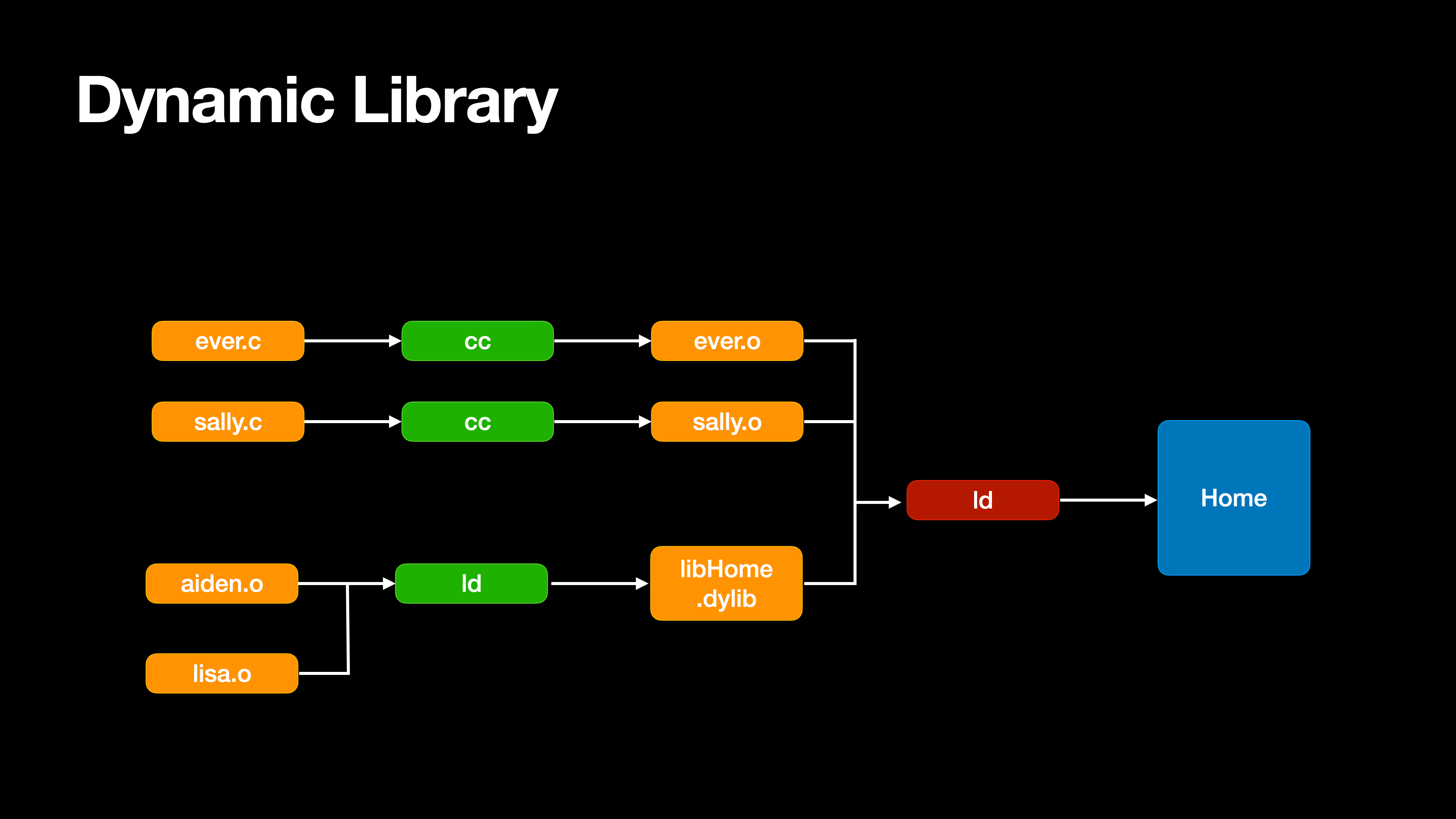 Dynamic Library

ever.c
cc
ever.o

sally.c
cc
sally.o

ld
Home

aiden.o
ld
libHome
.dylib

lisa.o